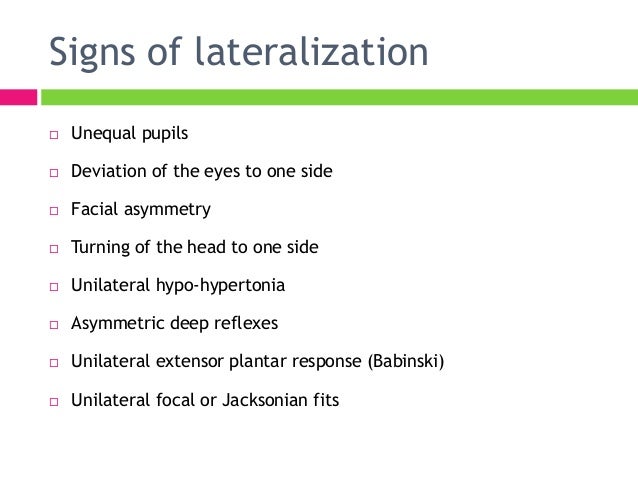 Signs of lateralization

□ Unequal pupils

□ Deviation of the eyes to one side

□ Facial asymmetry

□ Turning of the head to one side

□ Unilateral hypo-hypertonia

□ Asymmetric deep reflexes

□ Unilateral extensor plantar response (Babinski)

□ Unilateral focal or Jacksonian fits